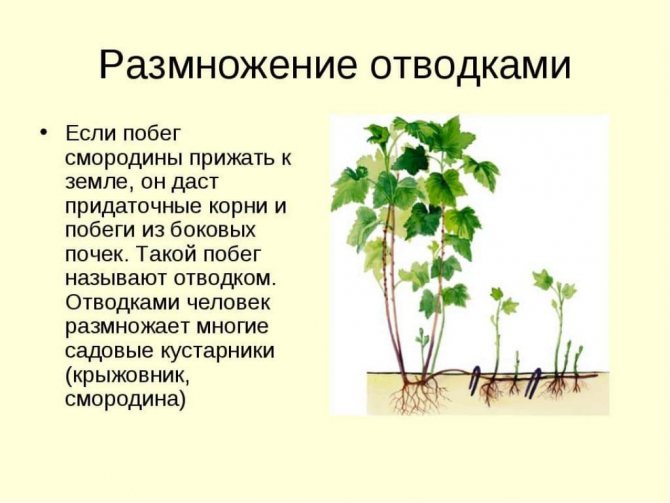 Размножение отводками

• Если побег смородины прижать к земле, он даст придаточные корни и побеги из боковых почек. Такой побег называют отводком. Отводками человек размножает многие садовые кустарники (крыжовник, смородина)